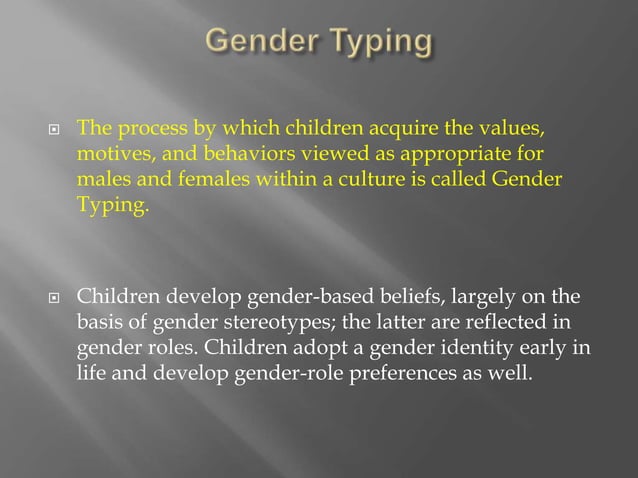 Gender Typing

The process by which children acquire the values, motives, and behaviors viewed as appropriate for males and females within a culture is called Gender Typing.

Children develop gender-based beliefs, largely on the basis of gender stereotypes; the latter are reflected in gender roles. Children adopt a gender identity early in life and develop gender-role preferences as well.